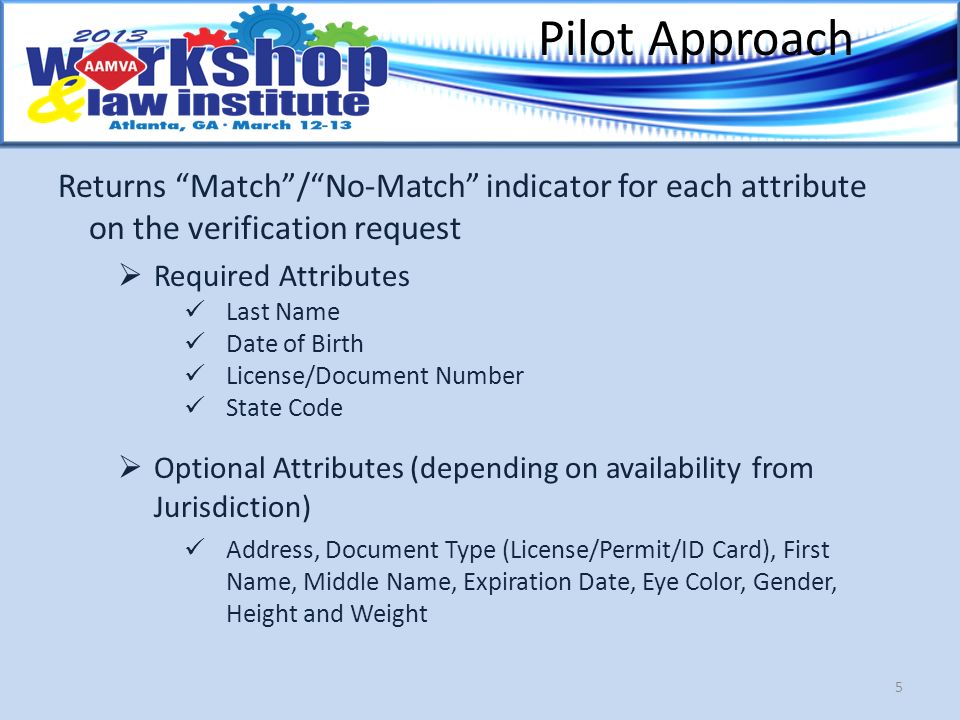 2013 AAMVA workshop & law institute
Atlanta, GA · March 12-13

Pilot Approach

Returns “Match”/“No-Match” indicator for each attribute on the verification request

➢ Required Attributes
✓ Last Name
✓ Date of Birth
✓ License/Document Number
✓ State Code

➢ Optional Attributes (depending on availability from Jurisdiction)
✓ Address, Document Type (License/Permit/ID Card), First Name, Middle Name, Expiration Date, Eye Color, Gender, Height and Weight

5